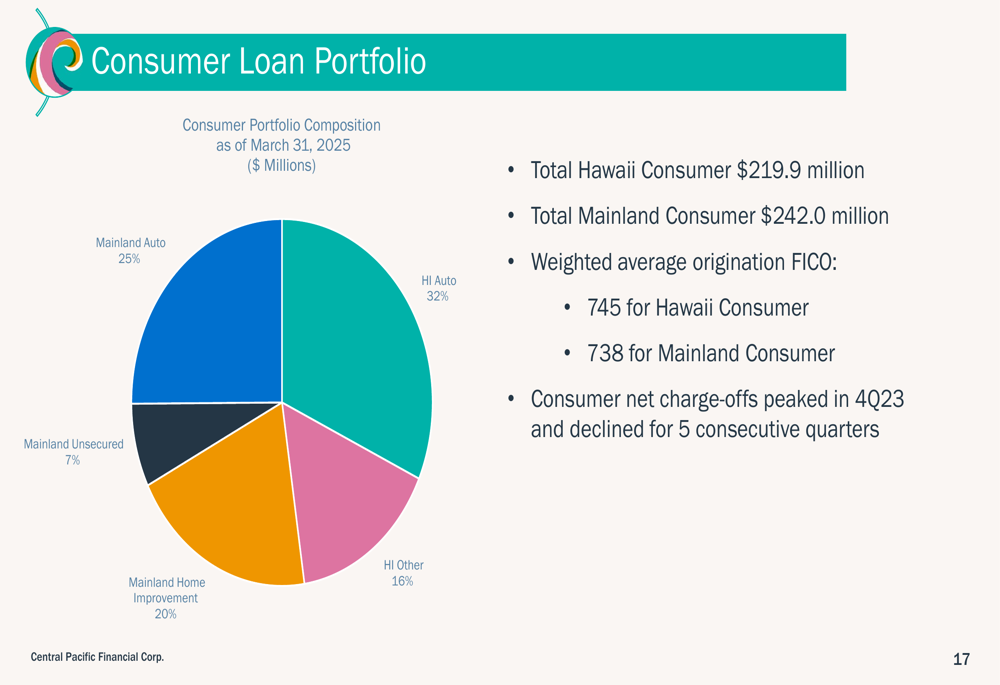 Consumer Loan Portfolio

Consumer Portfolio Composition
as of March 31, 2025
($ Millions)

Mainland Auto
25%

HI Auto
32%

Mainland Unsecured
7%

Mainland Home
Improvement
20%

HI Other
16%

• Total Hawaii Consumer $219.9 million

• Total Mainland Consumer $242.0 million

• Weighted average origination FICO:

• 745 for Hawaii Consumer

• 738 for Mainland Consumer

• Consumer net charge-offs peaked in 4Q23 and declined for 5 consecutive quarters

Central Pacific Financial Corp.

17